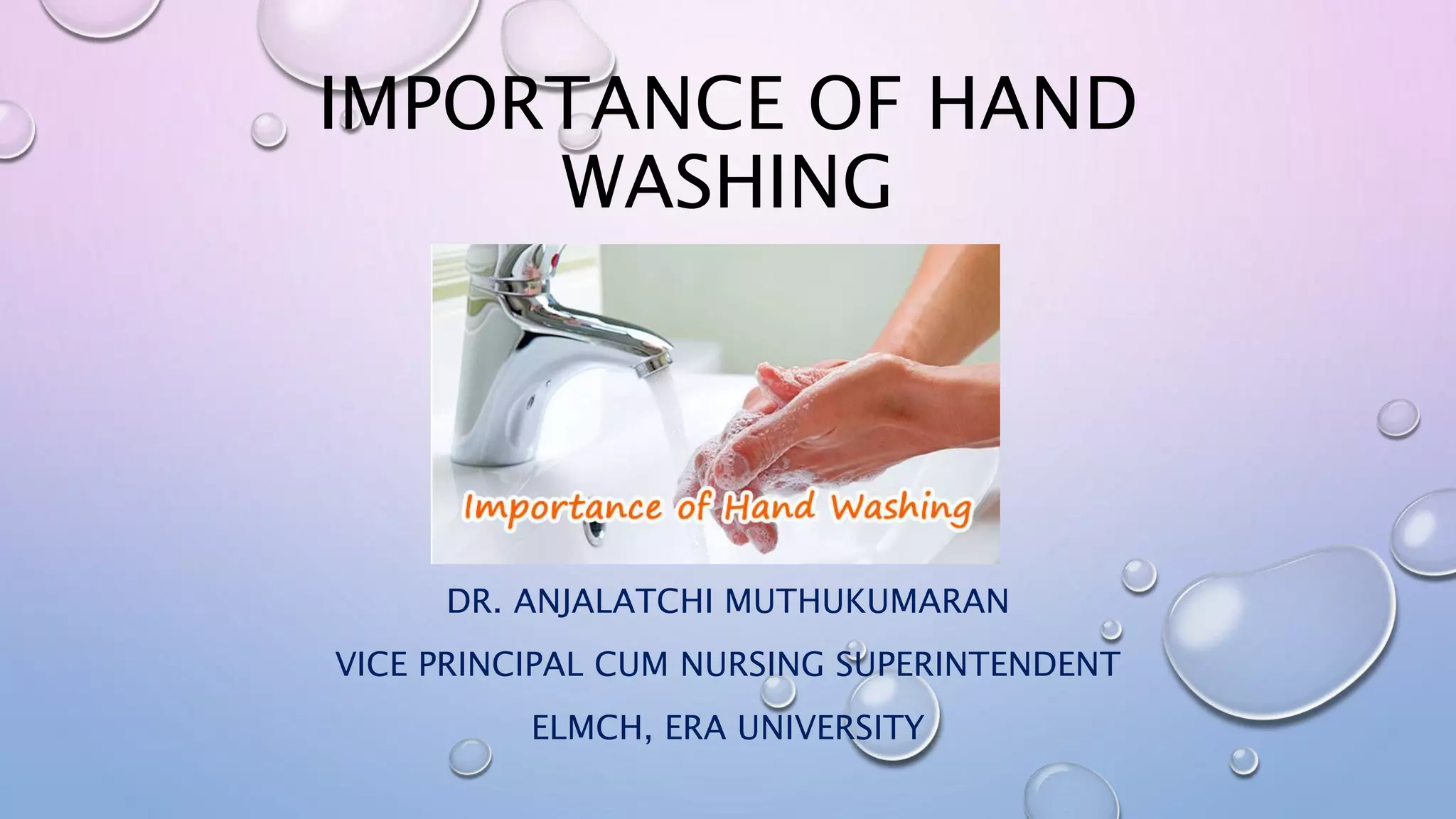 IMPORTANCE OF HAND WASHING

Importance of Hand Washing

DR. ANJALATCHI MUTHUKUMARAN

VICE PRINCIPAL CUM NURSING SUPERINTENDENT

ELMCH, ERA UNIVERSITY